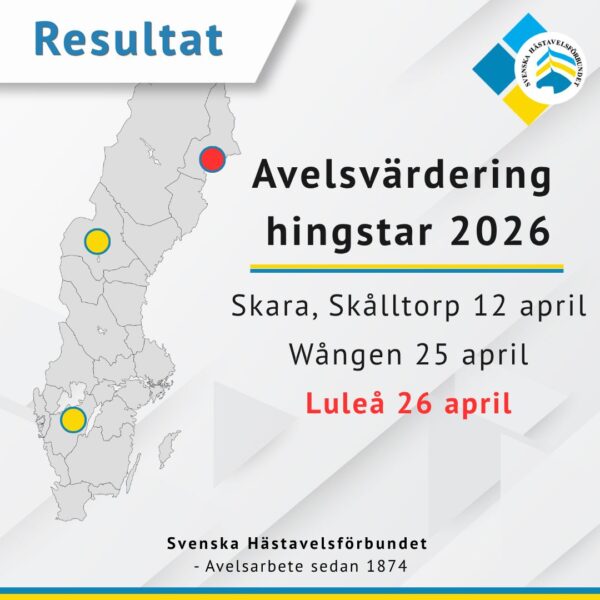 Resultat

SVENSKA HÄSTAVELSFÖRBUNDET

Avelsvärdering hingstar 2026

Skara, Skålltorp 12 april

Wången 25 april

Luleå 26 april

Svenska Hästavelsförbundet
- Avelsarbete sedan 1874